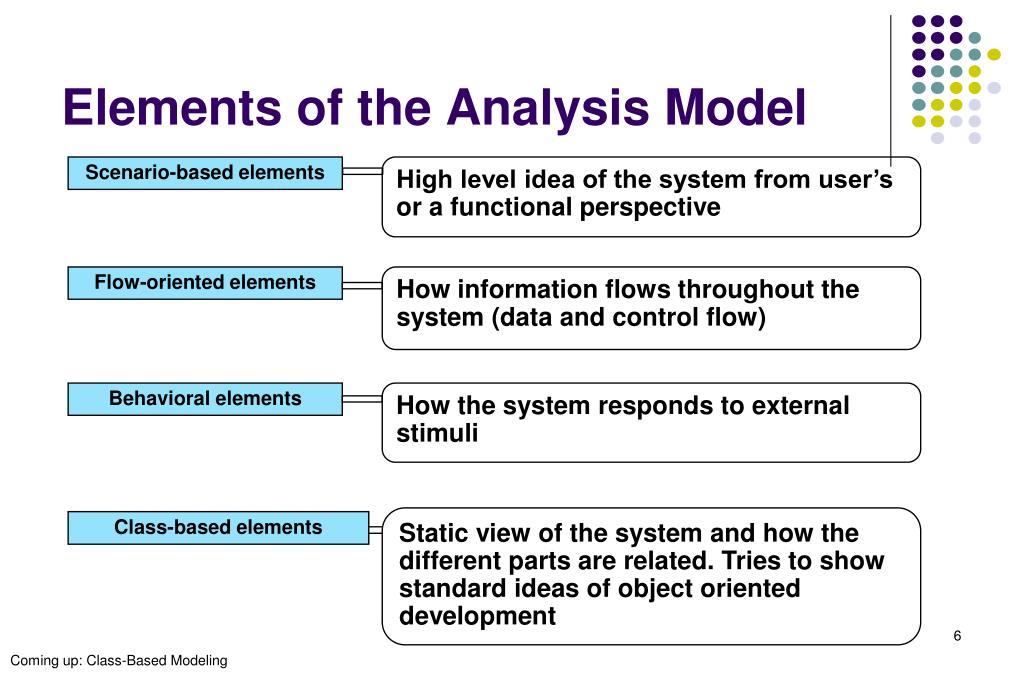 Elements of the Analysis Model

Scenario-based elements

High level idea of the system from user's or a functional perspective

Flow-oriented elements

How information flows throughout the system (data and control flow)

Behavioral elements

How the system responds to external stimuli

Class-based elements

Static view of the system and how the different parts are related. Tries to show standard ideas of object oriented development

6

Coming up: Class-Based Modeling